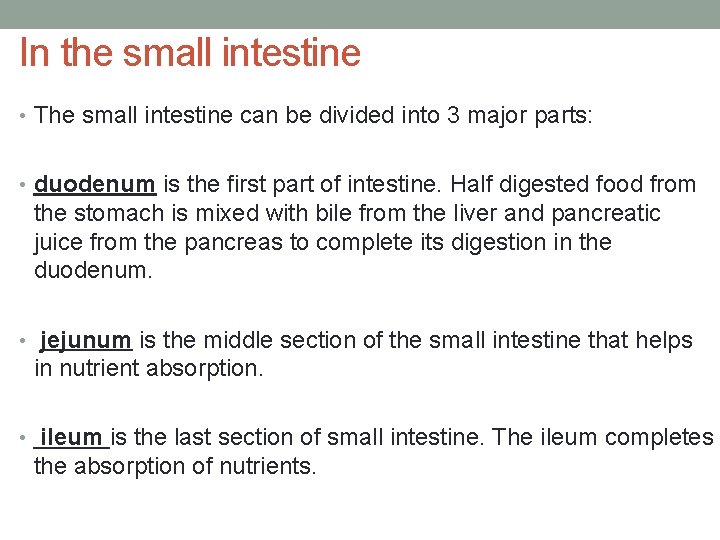 In the small intestine

• The small intestine can be divided into 3 major parts:

• duodenum is the first part of intestine. Half digested food from the stomach is mixed with bile from the liver and pancreatic juice from the pancreas to complete its digestion in the duodenum.

• jejunum is the middle section of the small intestine that helps in nutrient absorption.

• ileum is the last section of small intestine. The ileum completes the absorption of nutrients.